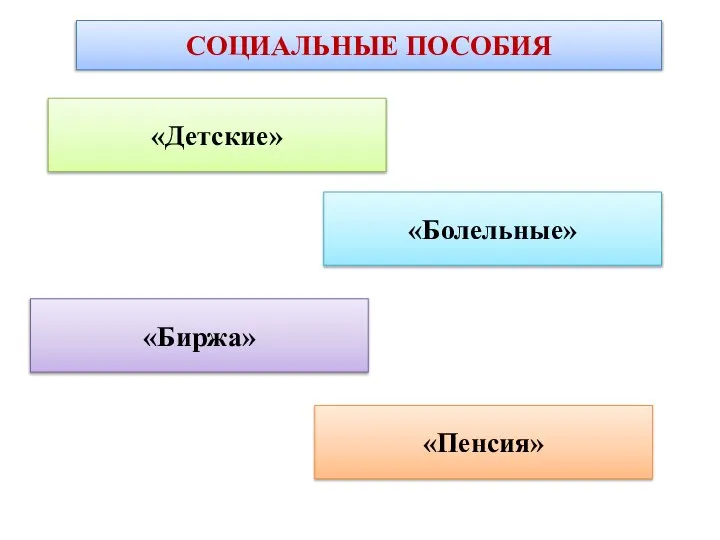 СОЦИАЛЬНЫЕ ПОСОБИЯ

«Детские»

«Болельные»

«Биржа»

«Пенсия»